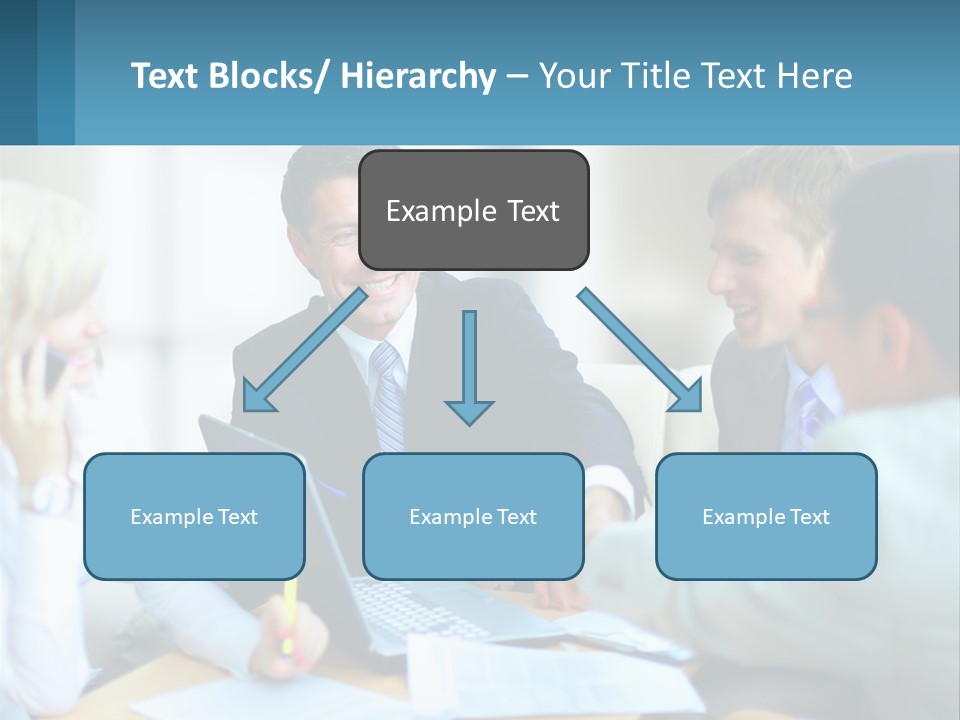 Text Blocks/ Hierarchy – Your Title Text Here

Example Text

Example Text

Example Text

Example Text